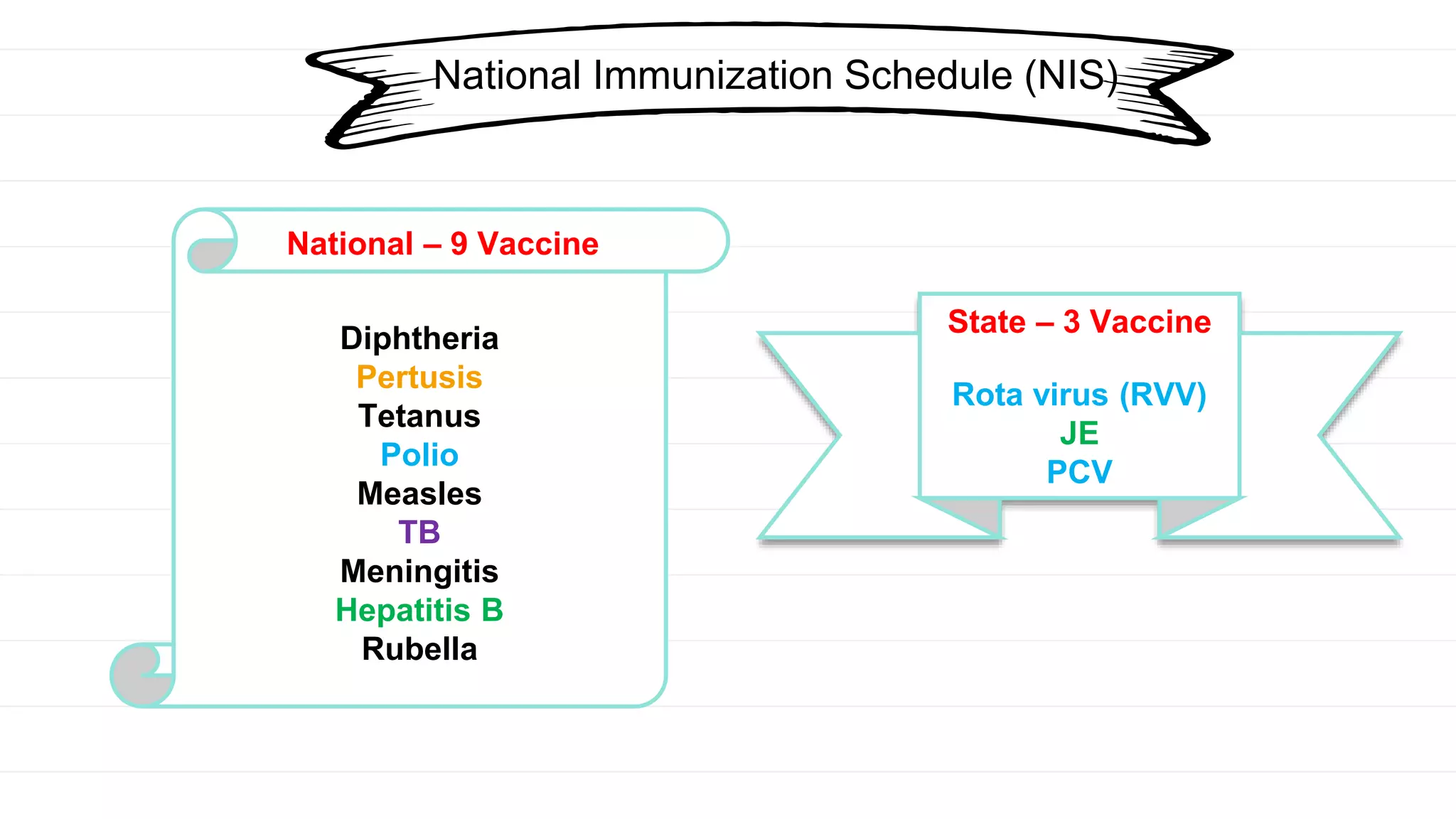 National Immunization Schedule (NIS)

National – 9 Vaccine

Diphtheria
Pertusis
Tetanus
Polio
Measles
TB
Meningitis
Hepatitis B
Rubella

State – 3 Vaccine

Rota virus (RVV)
JE
PCV